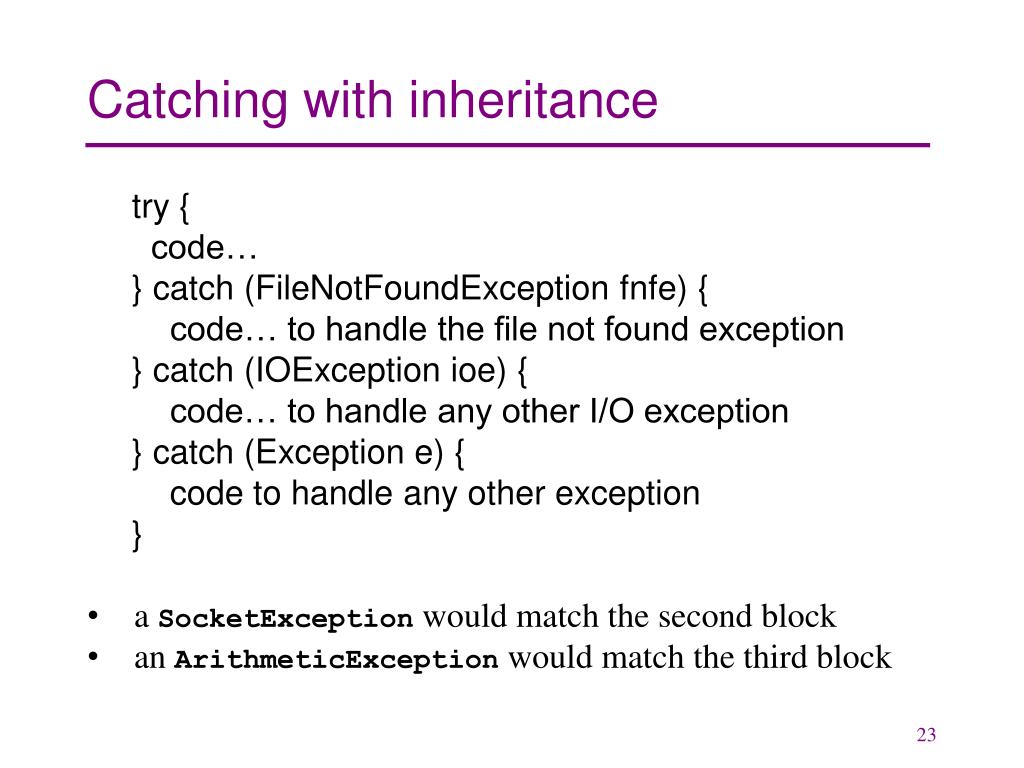 Catching with inheritance

try {
code…
} catch (FileNotFoundException fnfe) {
code… to handle the file not found exception
} catch (IOException ioe) {
code… to handle any other I/O exception
} catch (Exception e) {
code to handle any other exception
}

• a SocketException would match the second block
• an ArithmeticException would match the third block

23